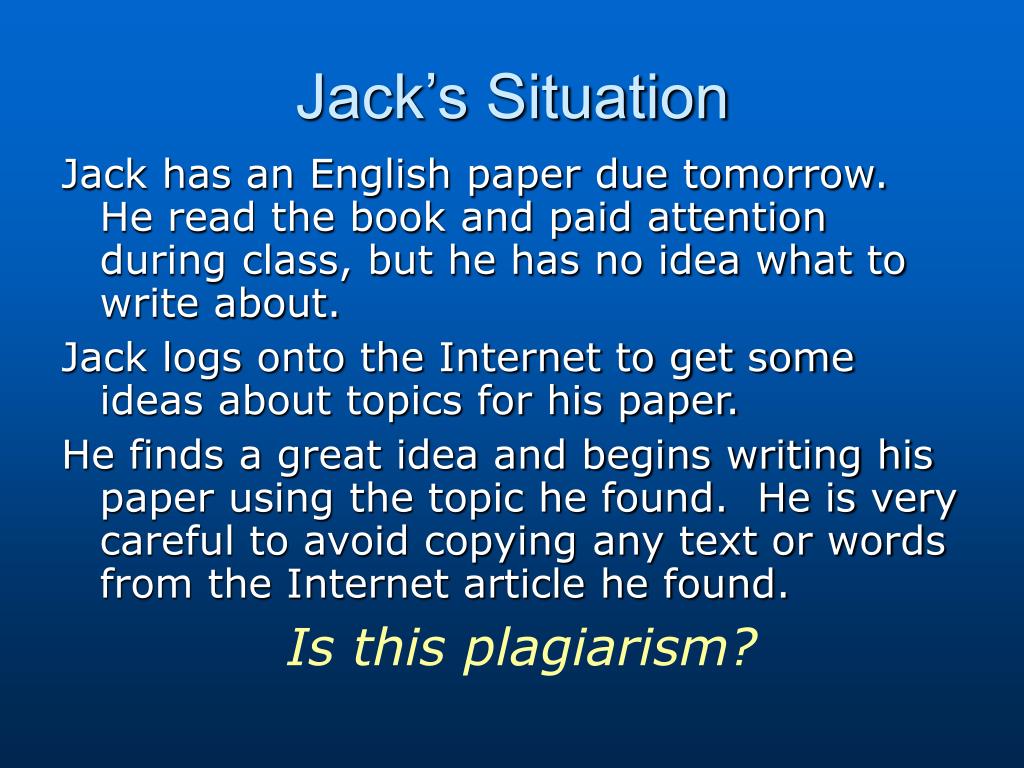 Jack’s Situation

Jack has an English paper due tomorrow. He read the book and paid attention during class, but he has no idea what to write about.

Jack logs onto the Internet to get some ideas about topics for his paper.

He finds a great idea and begins writing his paper using the topic he found. He is very careful to avoid copying any text or words from the Internet article he found.

Is this plagiarism?